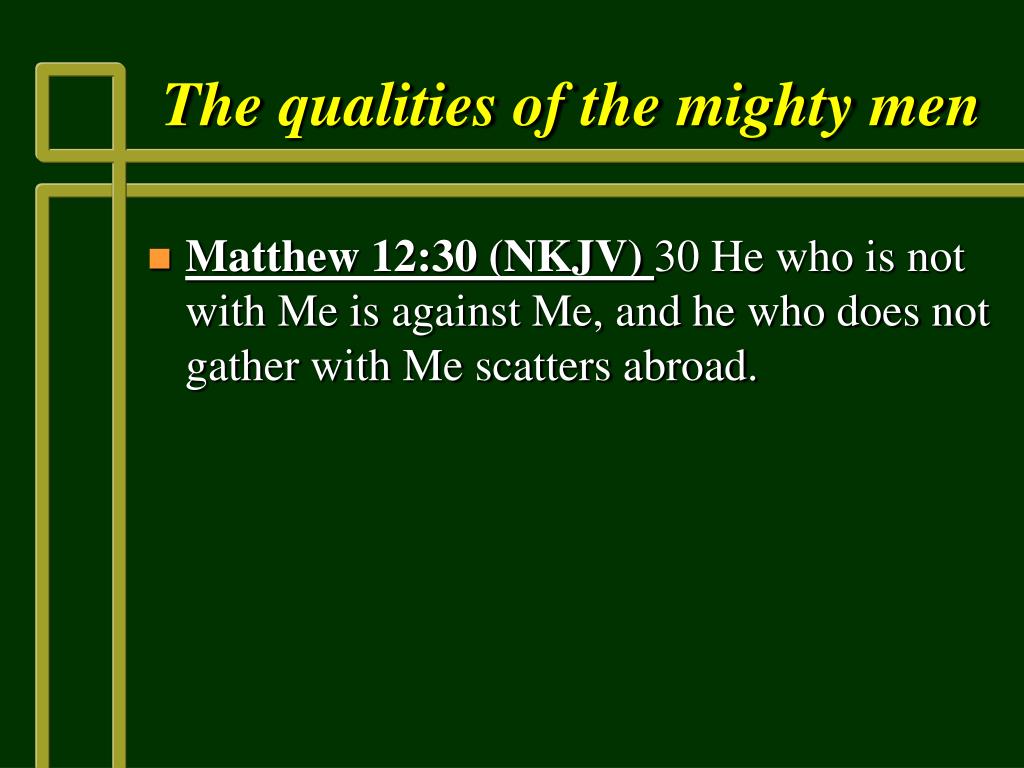 The qualities of the mighty men

Matthew 12:30 (NKJV) 30 He who is not with Me is against Me, and he who does not gather with Me scatters abroad.